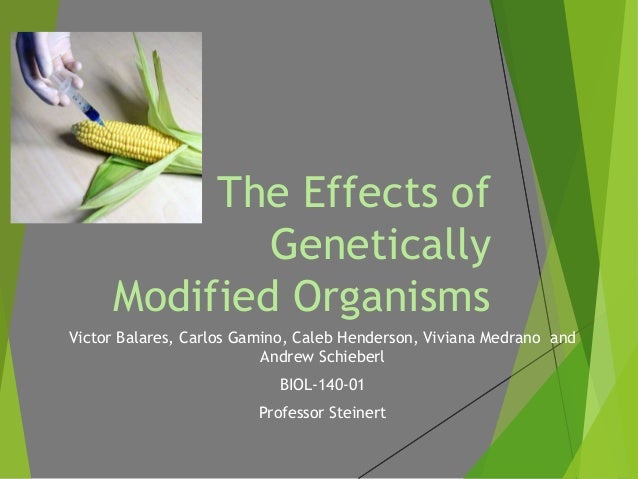 The Effects of Genetically Modified Organisms

Victor Balares, Carlos Gamino, Caleb Henderson, Viviana Medrano and Andrew Schieberl

BIOL-140-01

Professor Steinert